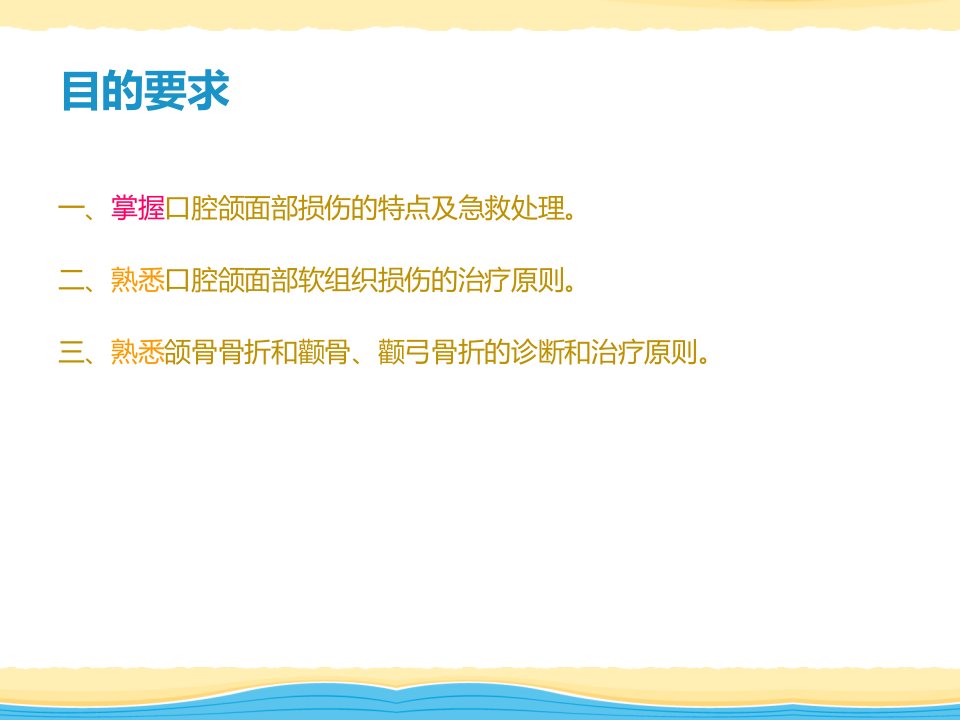 目的要求

一、掌握口腔颌面部损伤的特点及急救处理。

二、熟悉口腔颌面部软组织损伤的治疗原则。

三、熟悉颌骨骨折和颧骨、颧弓骨折的诊断和治疗原则。